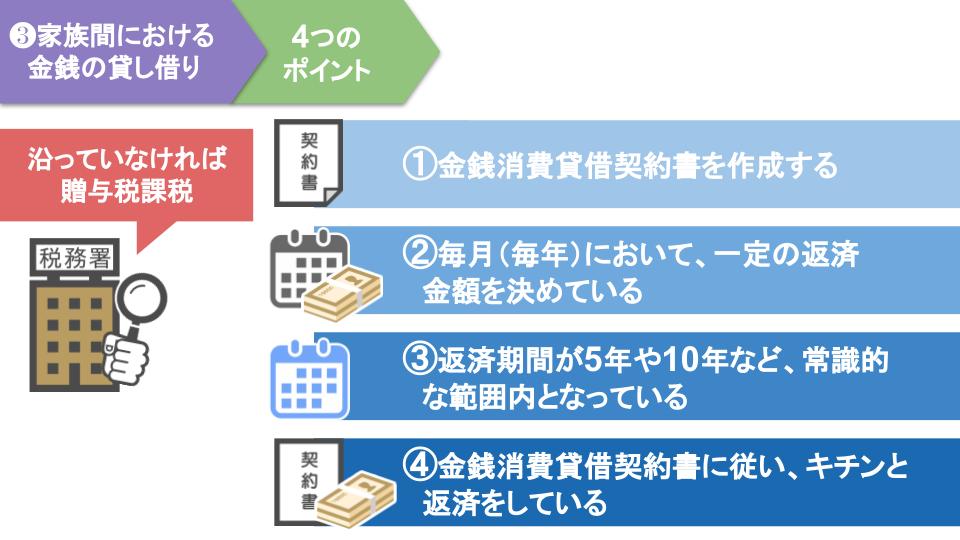 ❸家族間における金銭の貸し借り

4つのポイント

沿っていなければ贈与税課税

税務署

契約書

①金銭消費貸借契約書を作成する

②毎月(毎年)において、一定の返済金額を決めている

③返済期間が5年や10年など、常識的な範囲内となっている

契約書

④金銭消費貸借契約書に従い、キチンと返済をしている